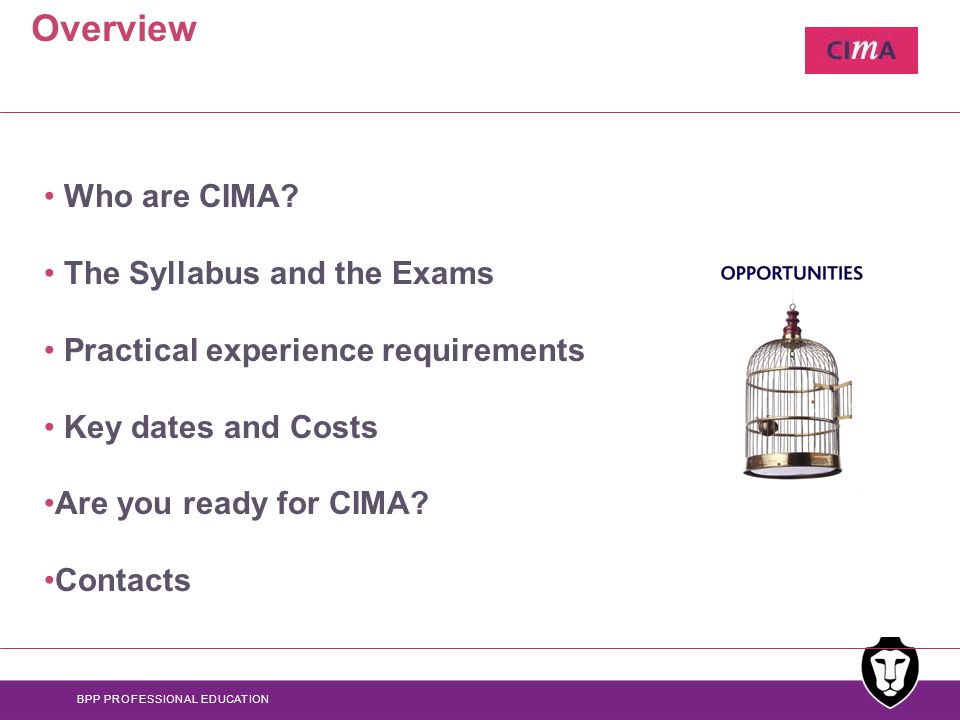 Overview

CIMA

• Who are CIMA?

• The Syllabus and the Exams

• Practical experience requirements

• Key dates and Costs

•Are you ready for CIMA?

•Contacts

OPPORTUNITIES

BPP PROFESSIONAL EDUCATION